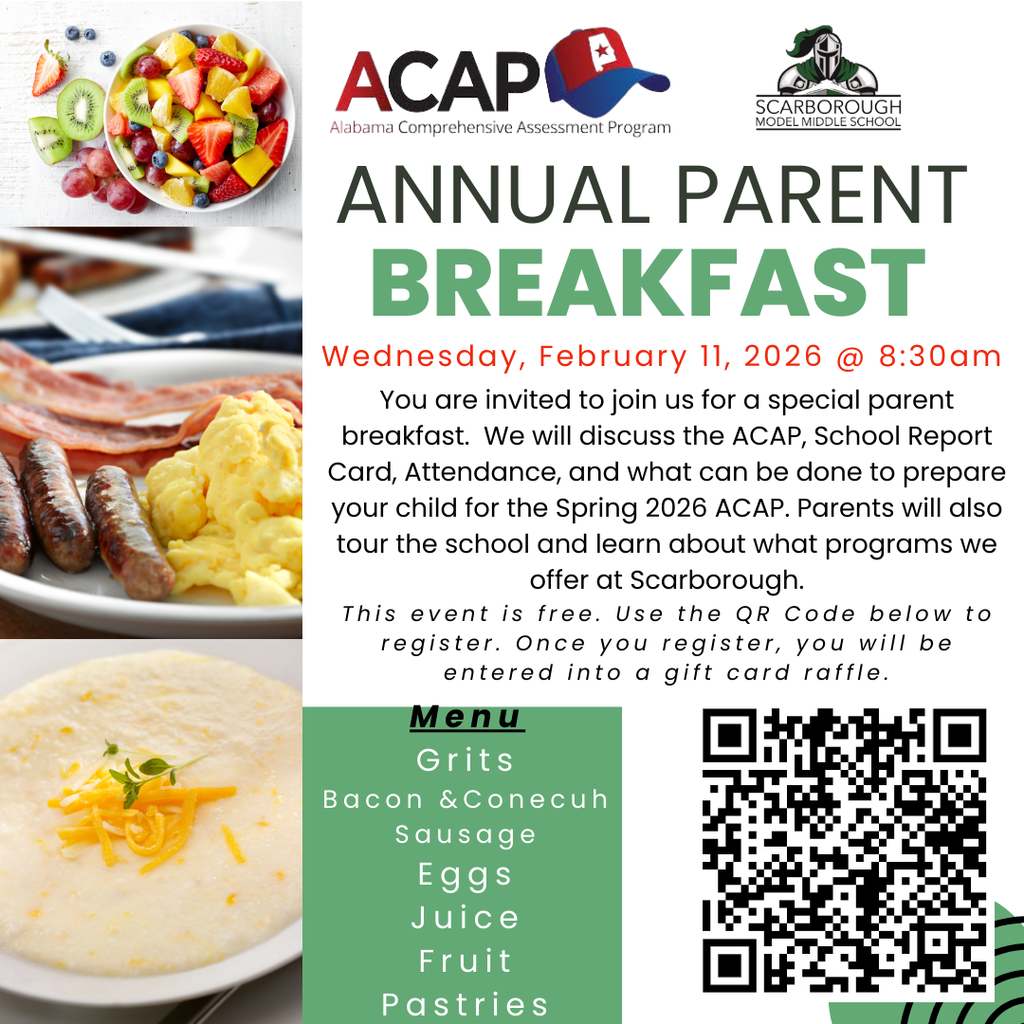 ACAP
Alabama Comprehensive Assessment Program

SCARBOROUGH
MODEL MIDDLE SCHOOL

ANNUAL PARENT
BREAKFAST

Wednesday, February 11, 2026 @ 8:30am

You are invited to join us for a special parent breakfast. We will discuss the ACAP, School Report Card, Attendance, and what can be done to prepare your child for the Spring 2026 ACAP. Parents will also tour the school and learn about what programs we offer at Scarborough.

This event is free. Use the QR Code below to register. Once you register, you will be entered into a gift card raffle.

Menu
Grits
Bacon &Conecuh Sausage
Eggs
Juice
Fruit
Pastries